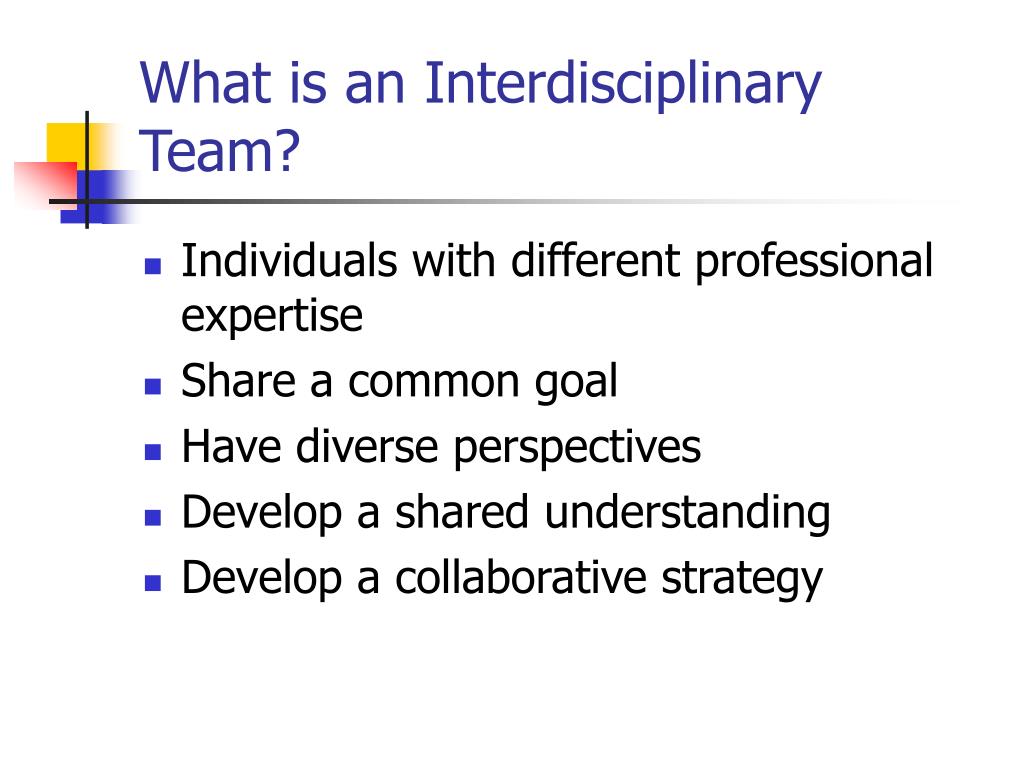 What is an Interdisciplinary Team?

- Individuals with different professional expertise
- Share a common goal
- Have diverse perspectives
- Develop a shared understanding
- Develop a collaborative strategy